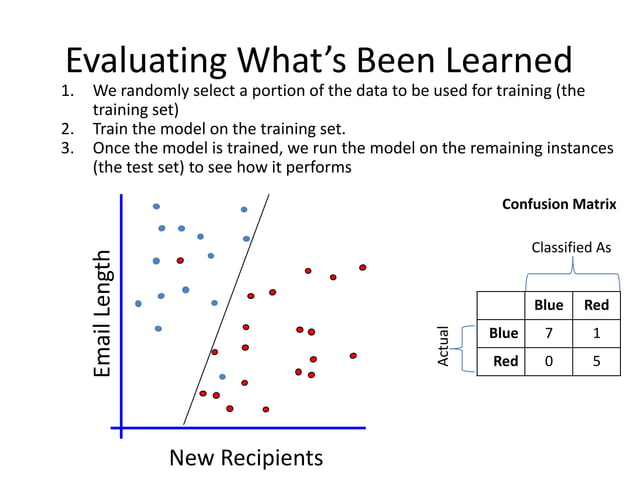 Evaluating What's Been Learned

1. We randomly select a portion of the data to be used for training (the training set)
2. Train the model on the training set.
3. Once the model is trained, we run the model on the remaining instances (the test set) to see how it performs

Email Length

New Recipients

Confusion Matrix

Classified As

Actual

| | Blue | Red |
|---|---|---|
| Blue | 7 | 1 |
| Red | 0 | 5 |